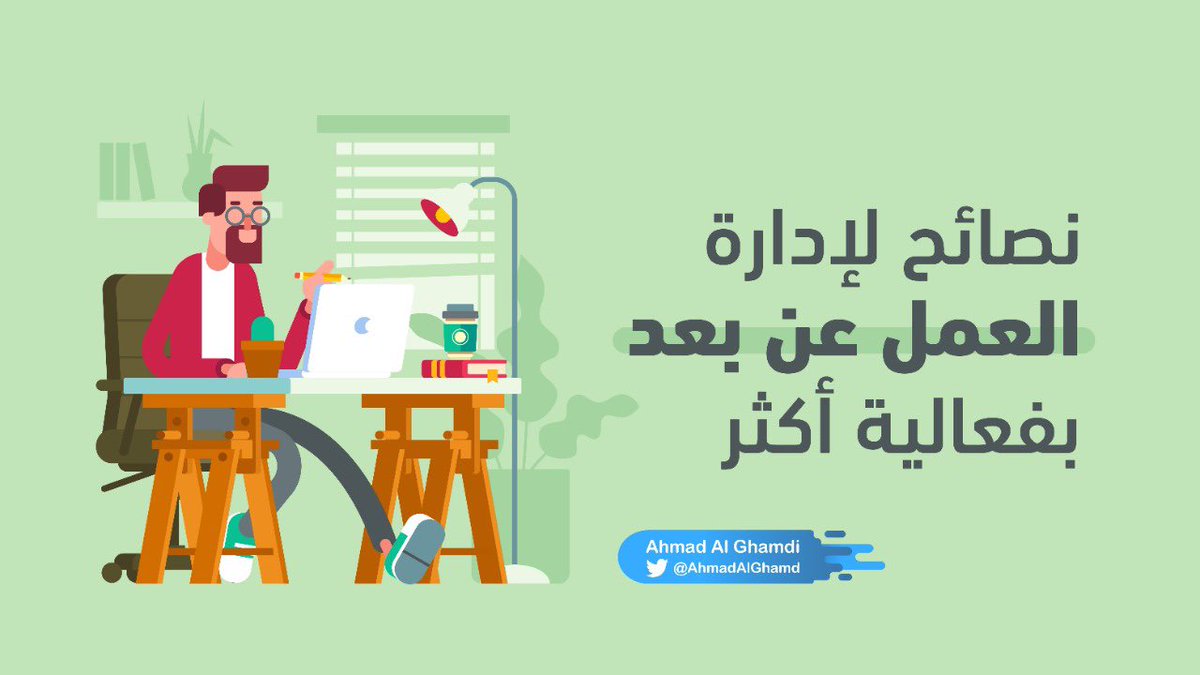 نصائح لإدارة
العمل عن بعد
بفعالية أكثر

Ahmad Al Ghamdi
@AhmadAlGhamd